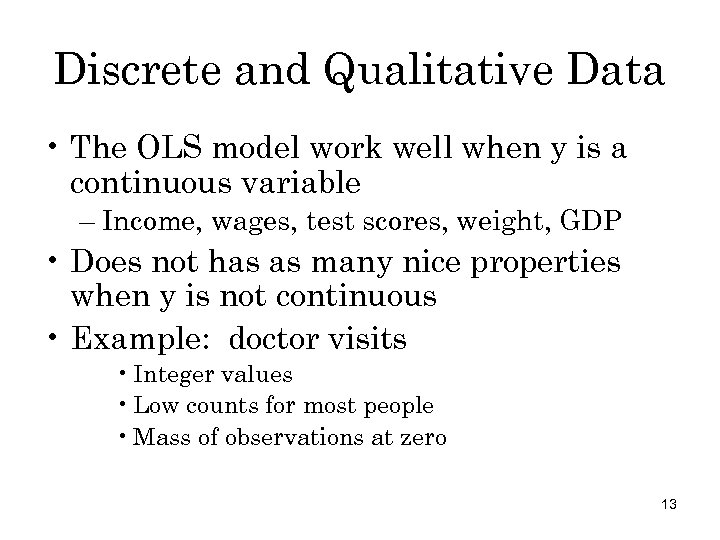 Discrete and Qualitative Data

• The OLS model work well when y is a continuous variable
– Income, wages, test scores, weight, GDP
• Does not has as many nice properties when y is not continuous
• Example: doctor visits
• Integer values
• Low counts for most people
• Mass of observations at zero

13